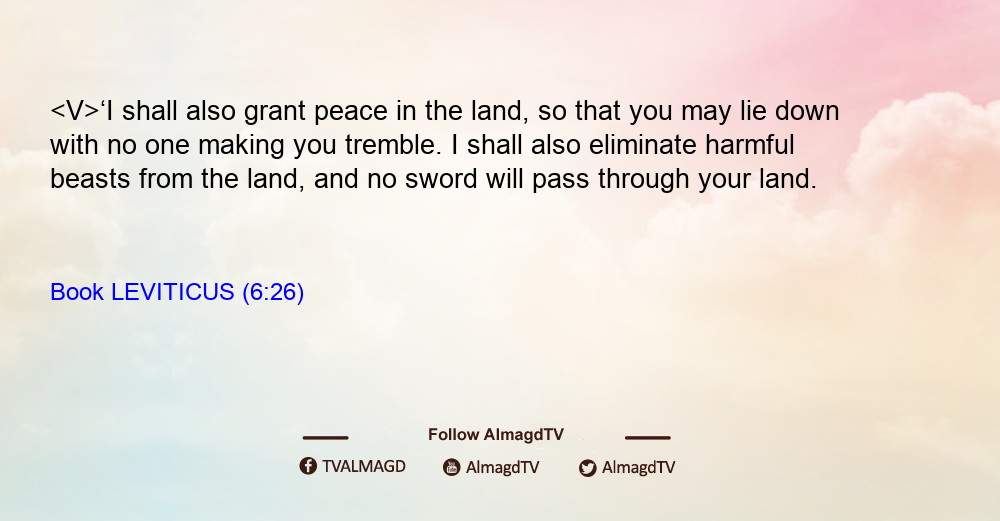 <V>‘I shall also grant peace in the land, so that you may lie down with no one making you tremble. I shall also eliminate harmful beasts from the land, and no sword will pass through your land.

Book LEVITICUS (6:26)

Follow AlmagdTV

TVALMAGD AlmagdTV AlmagdTV